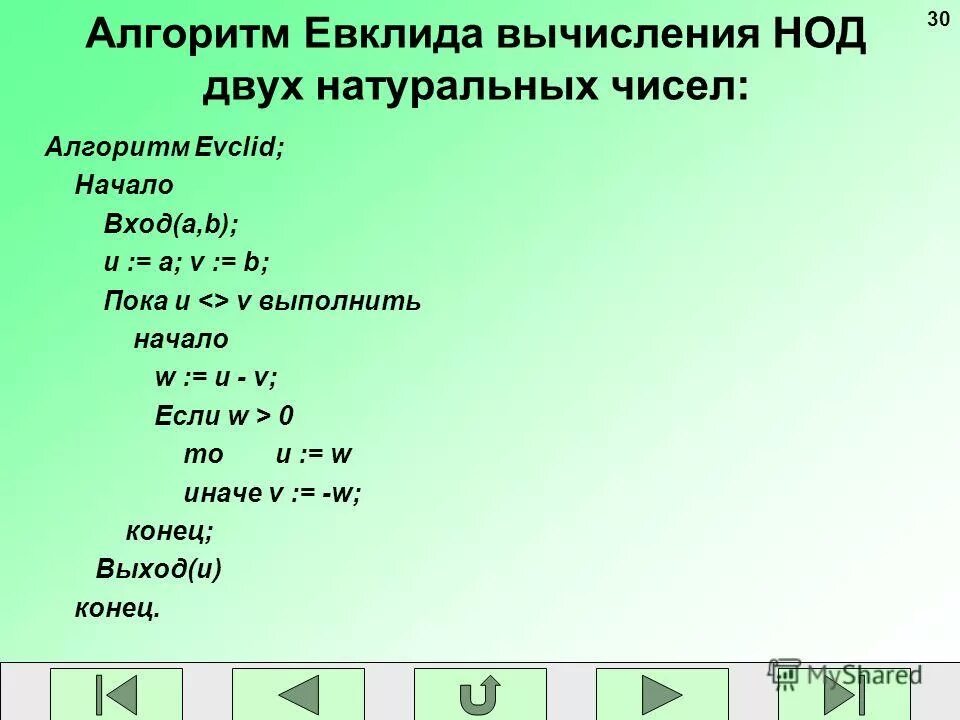 30

Алгоритм Евклида вычисления НОД двух натуральных чисел:

Алгоритм Evclid;
Начало
Вход(a,b);
u := a; v := b;
Пока u <> v выполнить
начало
w := u - v;
Если w > 0
то u := w
иначе v := -w;
конец;
Выход(u)
конец.

MyShared